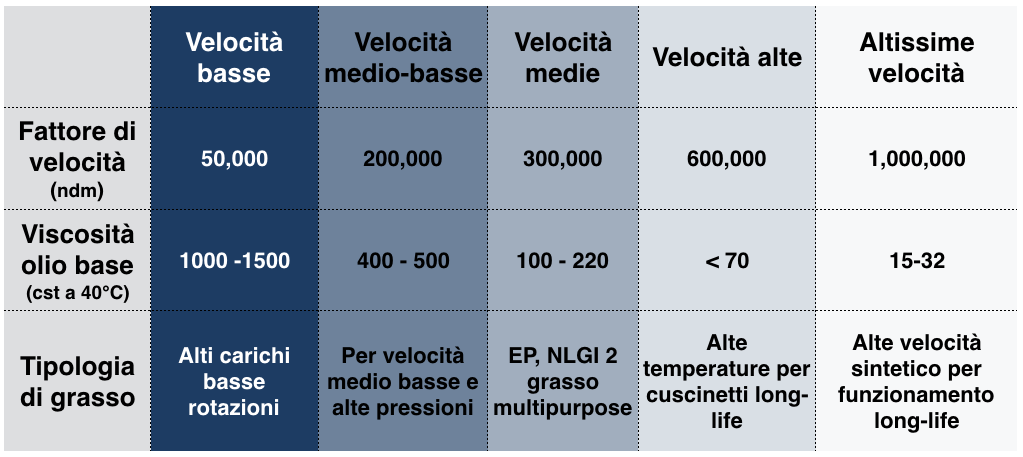 | | Velocità basse | Velocità medio-basse | Velocità medie | Velocità alte | Altissime velocità |
|---|---|---|---|---|---|
| Fattore di velocità (ndm) | 50,000 | 200,000 | 300,000 | 600,000 | 1,000,000 |
| Viscosità olio base (cst a 40°C) | 1000 -1500 | 400 - 500 | 100 - 220 | < 70 | 15-32 |
| Tipologia di grasso | Alti carichi basse rotazioni | Per velocità medio basse e alte pressioni | EP, NLGI 2 grasso multipurpose | Alte temperature per cuscinetti long-life | Alte velocità sintetico per funzionamento long-life |